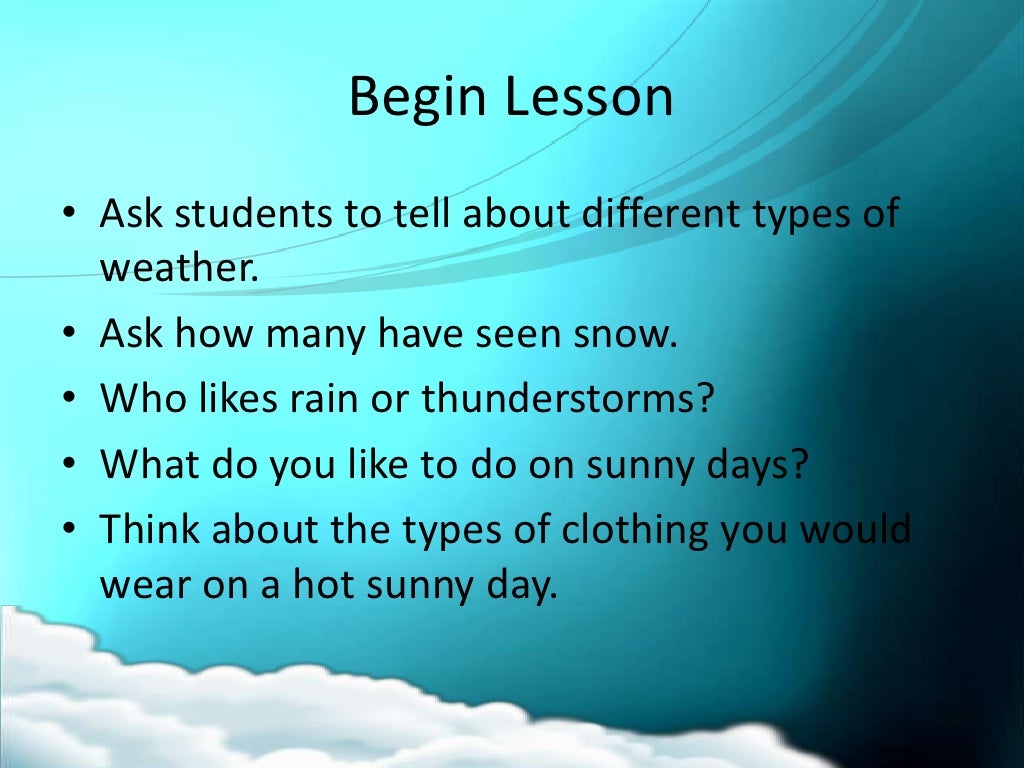 Begin Lesson

• Ask students to tell about different types of weather.
• Ask how many have seen snow.
• Who likes rain or thunderstorms?
• What do you like to do on sunny days?
• Think about the types of clothing you would wear on a hot sunny day.